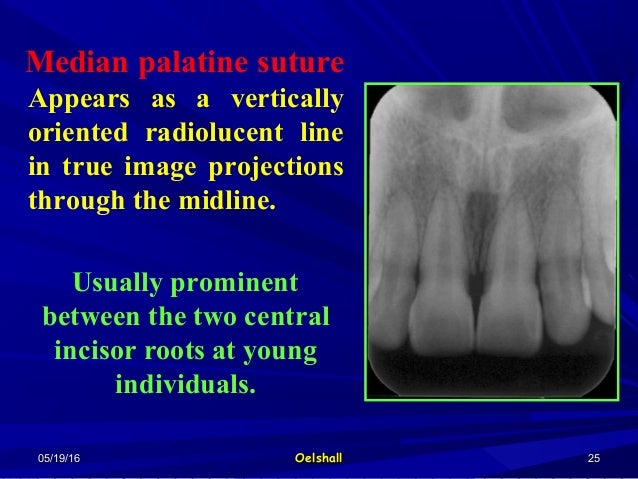 Median palatine suture

Appears as a vertically oriented radiolucent line in true image projections through the midline.

Usually prominent between the two central incisor roots at young individuals.

05/19/16

Oelshall

25